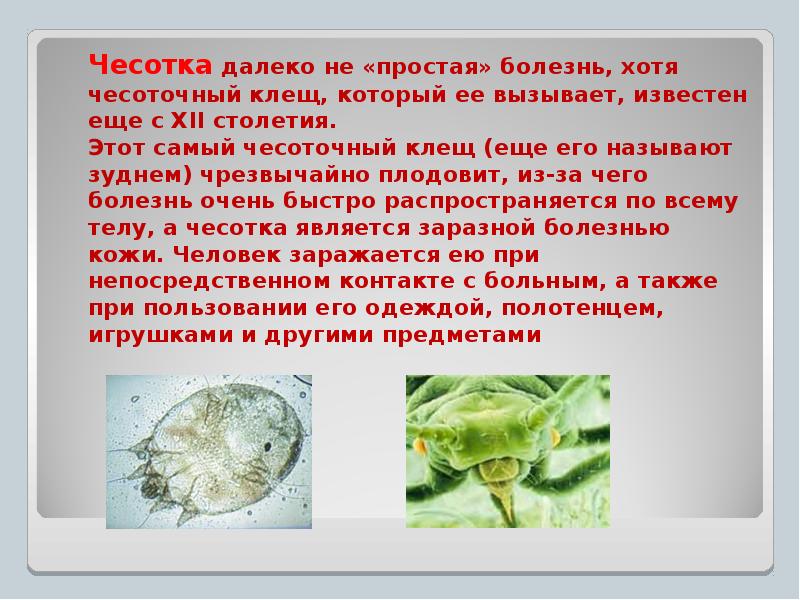 Чесотка далеко не «простая» болезнь, хотя чесоточный клещ, который ее вызывает, известен еще с XII столетия.
Этот самый чесоточный клещ (еще его называют зуднем) чрезвычайно плодовит, из-за чего болезнь очень быстро распространяется по всему телу, а чесотка является заразной болезнью кожи. Человек заражается ею при непосредственном контакте с больным, а также при пользовании его одеждой, полотенцем, игрушками и другими предметами